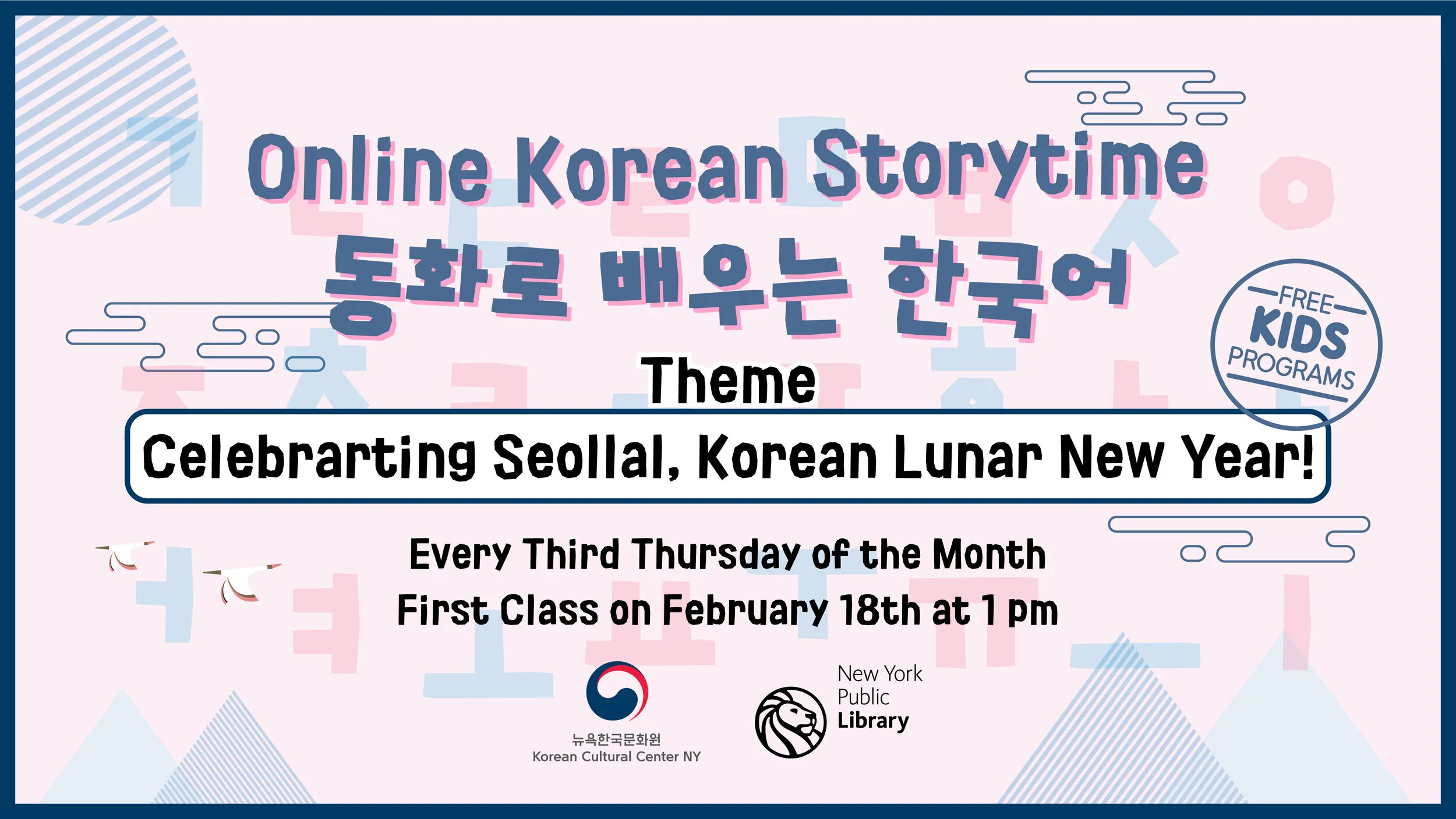 Online Korean Storytime
동화로 배우는 한국어

FREE KIDS PROGRAMS

Theme
Celebrarting Seollal, Korean Lunar New Year!

Every Third Thursday of the Month
First Class on February 18th at 1 pm

뉴욕한국문화원
Korean Cultural Center NY

New York Public Library